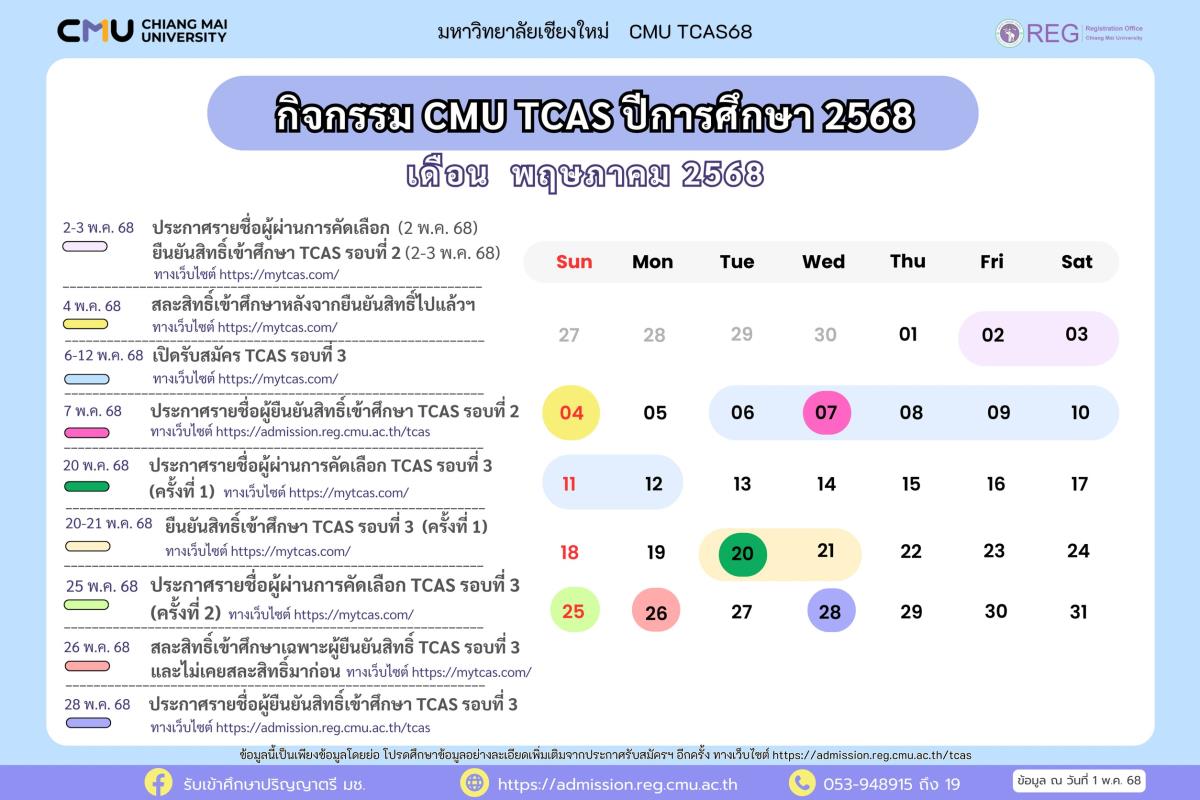 CMU CHIANG MAI UNIVERSITY

มหาวิทยาลัยเชียงใหม่ CMU TCAS68

REG Registration Office Chiang Mai University

กิจกรรม CMU TCAS ปีการศึกษา 2568

เดือน พฤษภาคม 2568

2-3 พ.ค. 68 ประกาศรายชื่อผู้ผ่านการคัดเลือก (2 พ.ค. 68) ยืนยันสิทธิ์เข้าศึกษา TCAS รอบที่ 2 (2-3 พ.ค. 68) ทางเว็บไซต์ https://mytcas.com/

4 พ.ค. 68 สละสิทธิ์เข้าศึกษาหลังจากยืนยันสิทธิ์ไปแล้วฯ ทางเว็บไซต์ https://mytcas.com/

6-12 พ.ค. 68 เปิดรับสมัคร TCAS รอบที่ 3 ทางเว็บไซต์ https://mytcas.com/

7 พ.ค. 68 ประกาศรายชื่อผู้ยืนยันสิทธิ์เข้าศึกษา TCAS รอบที่ 2 ทางเว็บไซต์ https://admission.reg.cmu.ac.th/tcas

20 พ.ค. 68 ประกาศรายชื่อผู้ผ่านการคัดเลือก TCAS รอบที่ 3 (ครั้งที่ 1) ทางเว็บไซต์ https://mytcas.com/

20-21 พ.ค. 68 ยืนยันสิทธิ์เข้าศึกษา TCAS รอบที่ 3 (ครั้งที่ 1) ทางเว็บไซต์ https://mytcas.com/

25 พ.ค. 68 ประกาศรายชื่อผู้ผ่านการคัดเลือก TCAS รอบที่ 3 (ครั้งที่ 2) ทางเว็บไซต์ https://mytcas.com/

26 พ.ค. 68 สละสิทธิ์เข้าศึกษาเฉพาะผู้ยืนยันสิทธิ์ TCAS รอบที่ 3 และไม่เคยสละสิทธิ์มาก่อน ทางเว็บไซต์ https://mytcas.com/

28 พ.ค. 68 ประกาศรายชื่อผู้ยืนยันสิทธิ์เข้าศึกษา TCAS รอบที่ 3 ทางเว็บไซต์ https://admission.reg.cmu.ac.th/tcas

| Sun | Mon | Tue | Wed | Thu | Fri | Sat |
|---|---|---|---|---|---|---|
| 27 | 28 | 29 | 30 | 01 | 02 | 03 |
| 04 | 05 | 06 | 07 | 08 | 09 | 10 |
| 11 | 12 | 13 | 14 | 15 | 16 | 17 |
| 18 | 19 | 20 | 21 | 22 | 23 | 24 |
| 25 | 26 | 27 | 28 | 29 | 30 | 31 |

ข้อมูลนี้เป็นเพียงข้อมูลโดยย่อ โปรดศึกษาข้อมูลอย่างละเอียดเพิ่มเติมจากประกาศรับสมัครฯ อีกครั้ง ทางเว็บไซต์ https://admission.reg.cmu.ac.th/tcas

รับเข้าศึกษาปริญญาตรี มช. https://admission.reg.cmu.ac.th 053-948915 ถึง 19 ข้อมูล ณ วันที่ 1 พ.ค. 68